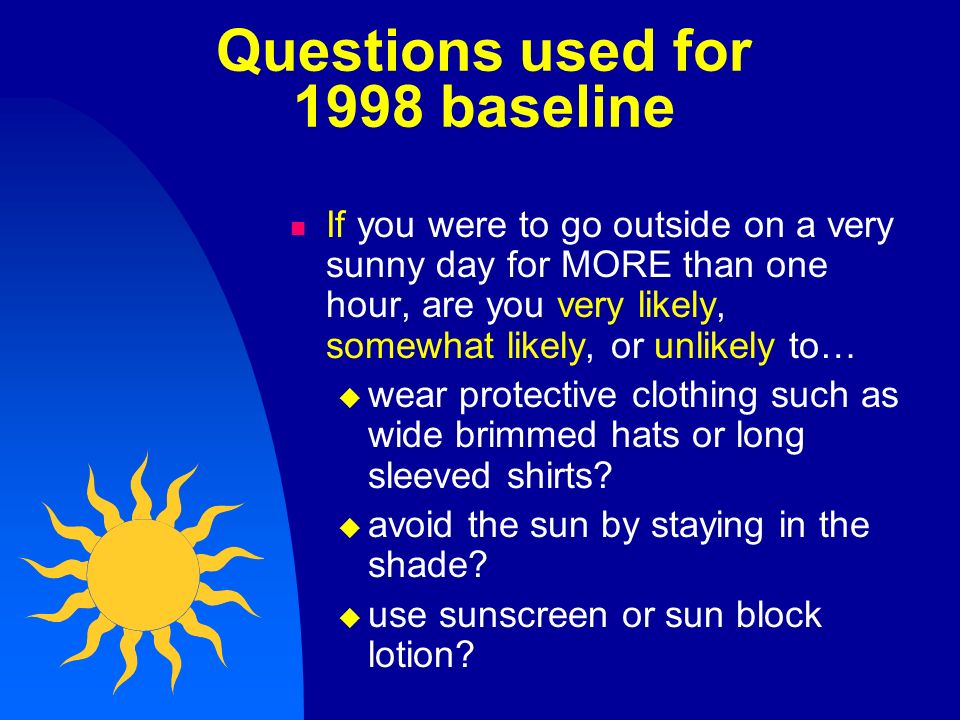 Questions used for 1998 baseline

If you were to go outside on a very sunny day for MORE than one hour, are you very likely, somewhat likely, or unlikely to…

wear protective clothing such as wide brimmed hats or long sleeved shirts?

avoid the sun by staying in the shade?

use sunscreen or sun block lotion?